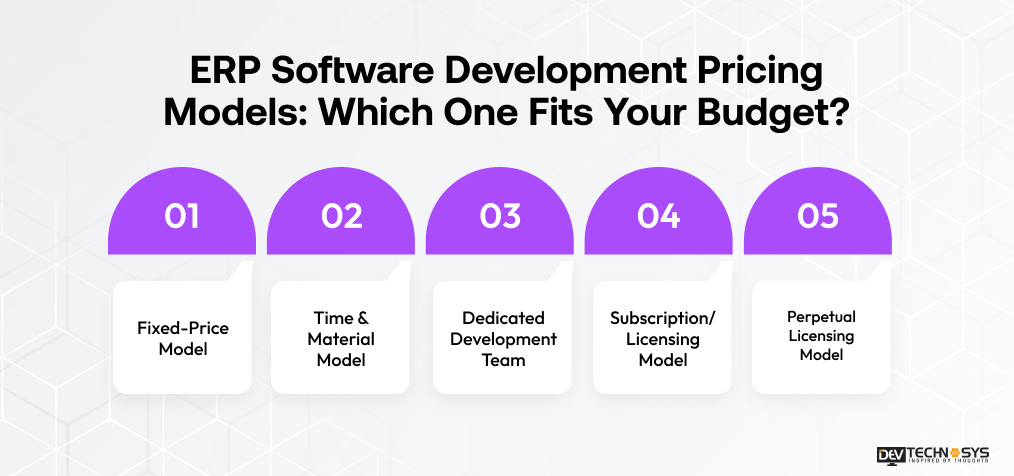 ERP Software Development Pricing Models: Which One Fits Your Budget?

01

Fixed-Price Model

02

Time & Material Model

03

Dedicated Development Team

04

Subscription/ Licensing Model

05

Perpetual Licensing Model

DEV TECHNOSYS
INSPIRED BY THOUGHTS